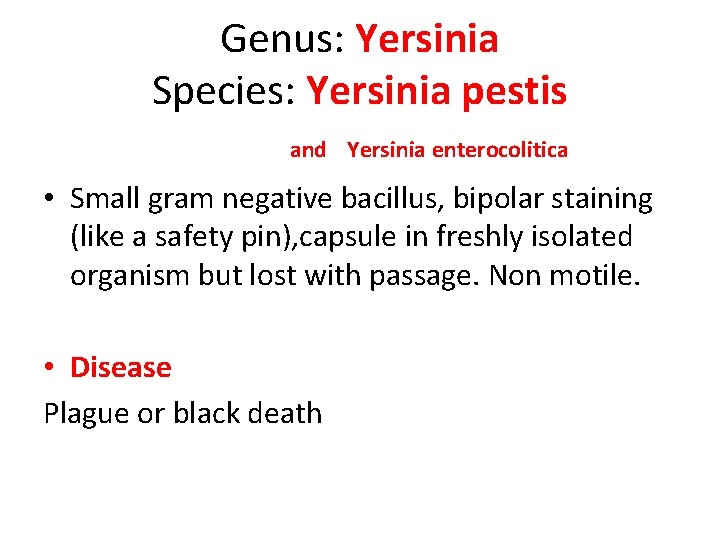 Genus: Yersinia
Species: Yersinia pestis

and Yersinia enterocolitica

• Small gram negative bacillus, bipolar staining (like a safety pin),capsule in freshly isolated organism but lost with passage. Non motile.

• Disease
Plague or black death